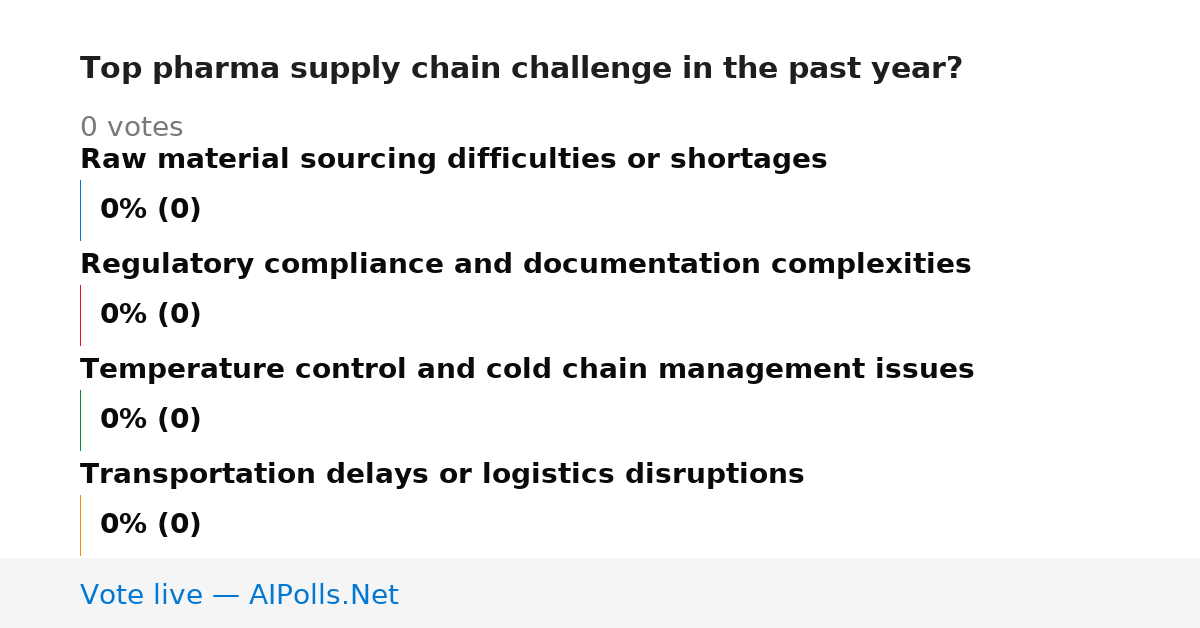 Top pharma supply chain challenge in the past year?

0 votes

Raw material sourcing difficulties or shortages

0% (0)

Regulatory compliance and documentation complexities

0% (0)

Temperature control and cold chain management issues

0% (0)

Transportation delays or logistics disruptions

0% (0)

Vote live — AIPolls.Net